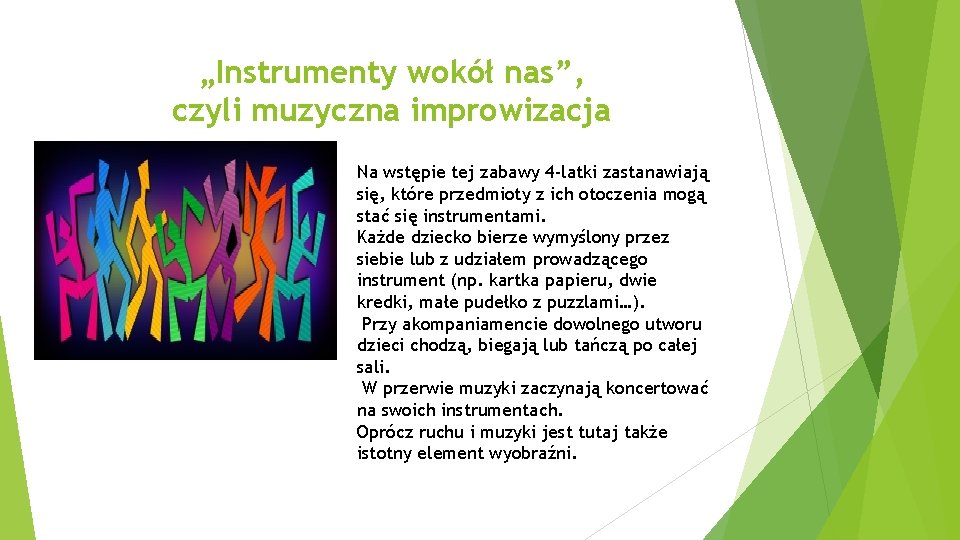 „Instrumenty wokół nas”, czyli muzyczna improwizacja

Na wstępie tej zabawy 4-latki zastanawiają się, które przedmioty z ich otoczenia mogą stać się instrumentami.
Każde dziecko bierze wymyślony przez siebie lub z udziałem prowadzącego instrument (np. kartka papieru, dwie kredki, małe pudełko z puzzlami…).
Przy akompaniamencie dowolnego utworu dzieci chodzą, biegają lub tańczą po całej sali.
W przerwie muzyki zaczynają koncertować na swoich instrumentach.
Oprócz ruchu i muzyki jest tutaj także istotny element wyobraźni.